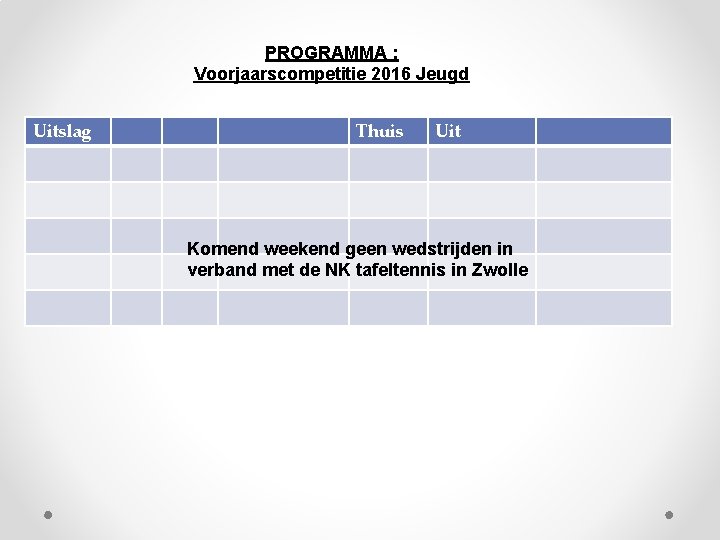 PROGRAMMA :
Voorjaarscompetitie 2016 Jeugd

| Uitslag | | | | Thuis | Uit | |
|---|---|---|---|---|---|---|
| | | | | | | |
| | | | | | | |
| | | | | | | |
| | | | | | | |
| | | | | | | |

Komend weekend geen wedstrijden in verband met de NK tafeltennis in Zwolle